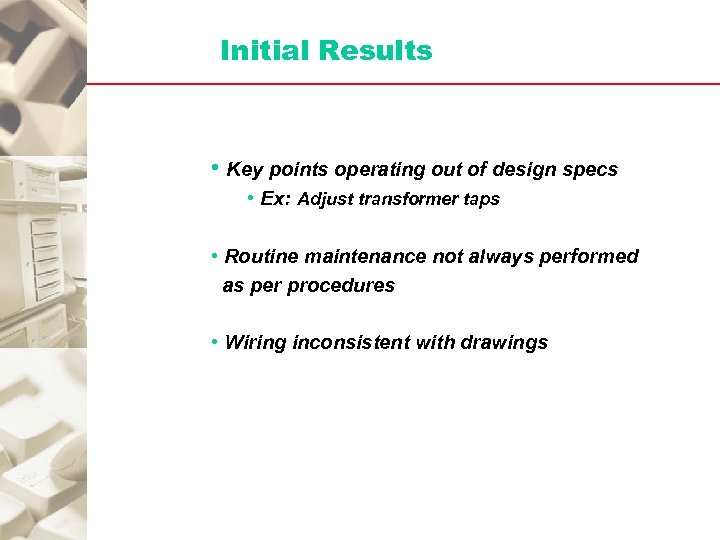 Initial Results

• Key points operating out of design specs
• Ex: Adjust transformer taps

• Routine maintenance not always performed as per procedures

• Wiring inconsistent with drawings